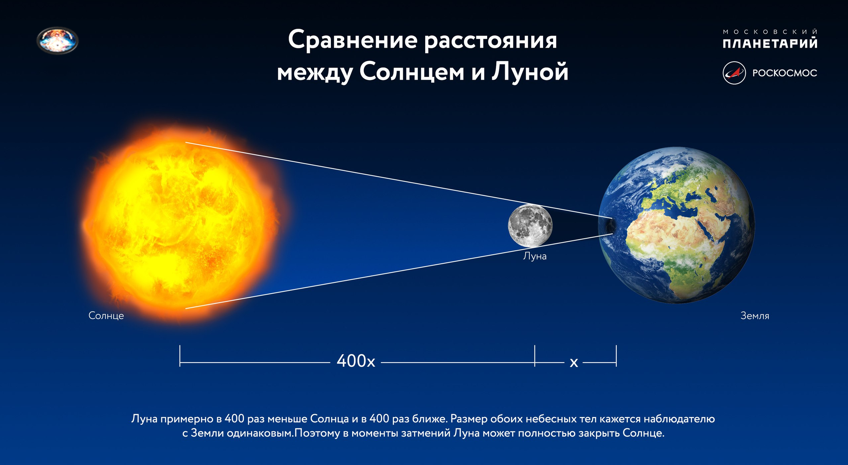 Сравнение расстояния между Солнцем и Луной

МОСКОВСКИЙ ПЛАНЕТАРИЙ

РОСКОСМОС

Луна

Солнце

Земля

400x

x

Луна примерно в 400 раз меньше Солнца и в 400 раз ближе. Размер обоих небесных тел кажется наблюдателю с Земли одинаковым.Поэтому в моменты затмений Луна может полностью закрыть Солнце.